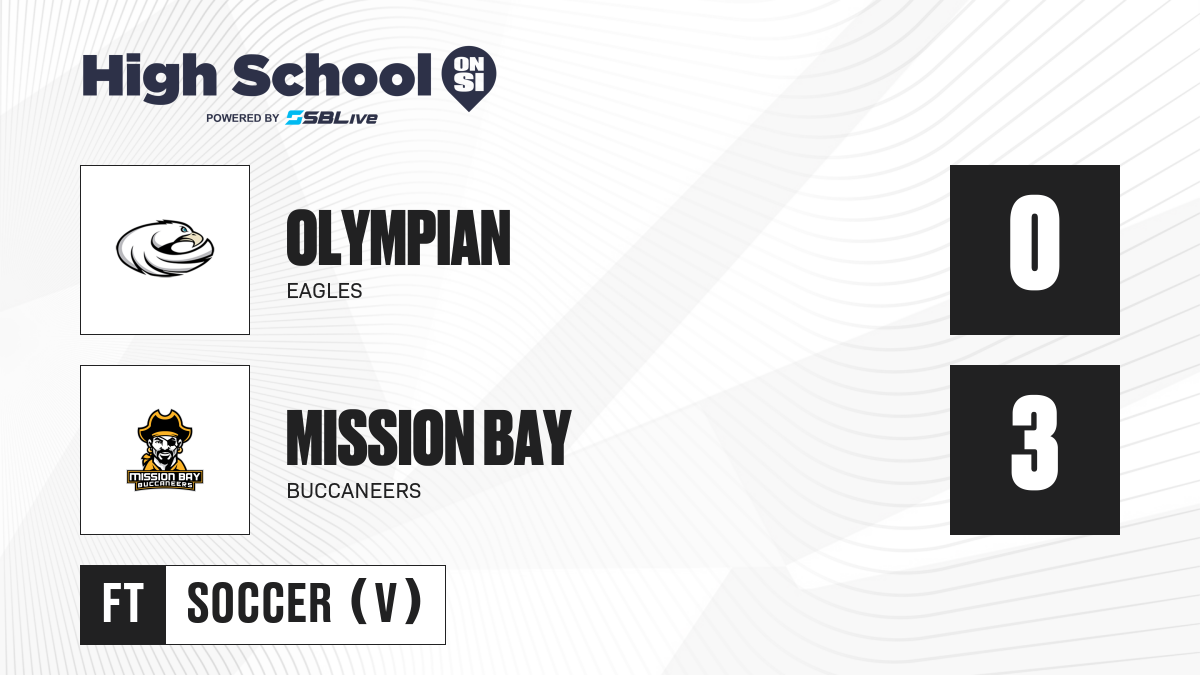 High School ON SI
POWERED BY SBLive

OLYMPIAN
EAGLES

0

MISSION BAY
BUCCANEERS

MISSION BAY BUCCANEERS

3

FT SOCCER (V)